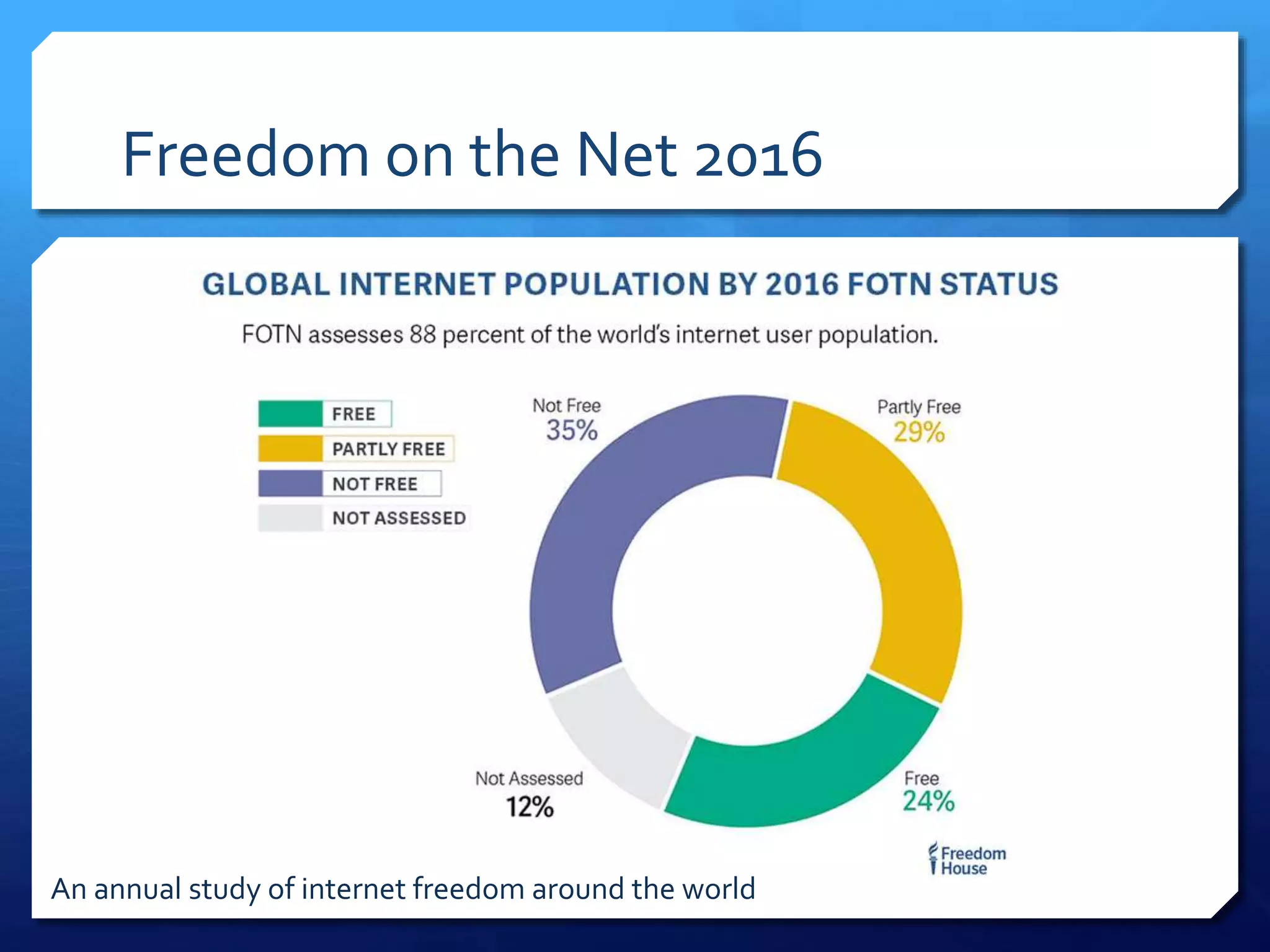 Freedom on the Net 2016

GLOBAL INTERNET POPULATION BY 2016 FOTN STATUS

FOTN assesses 88 percent of the world's internet user population.

FREE
PARTLY FREE
NOT FREE
NOT ASSESSED

Not Free
35%

Partly Free
29%

Not Assessed
12%

Free
24%

Freedom House

An annual study of internet freedom around the world